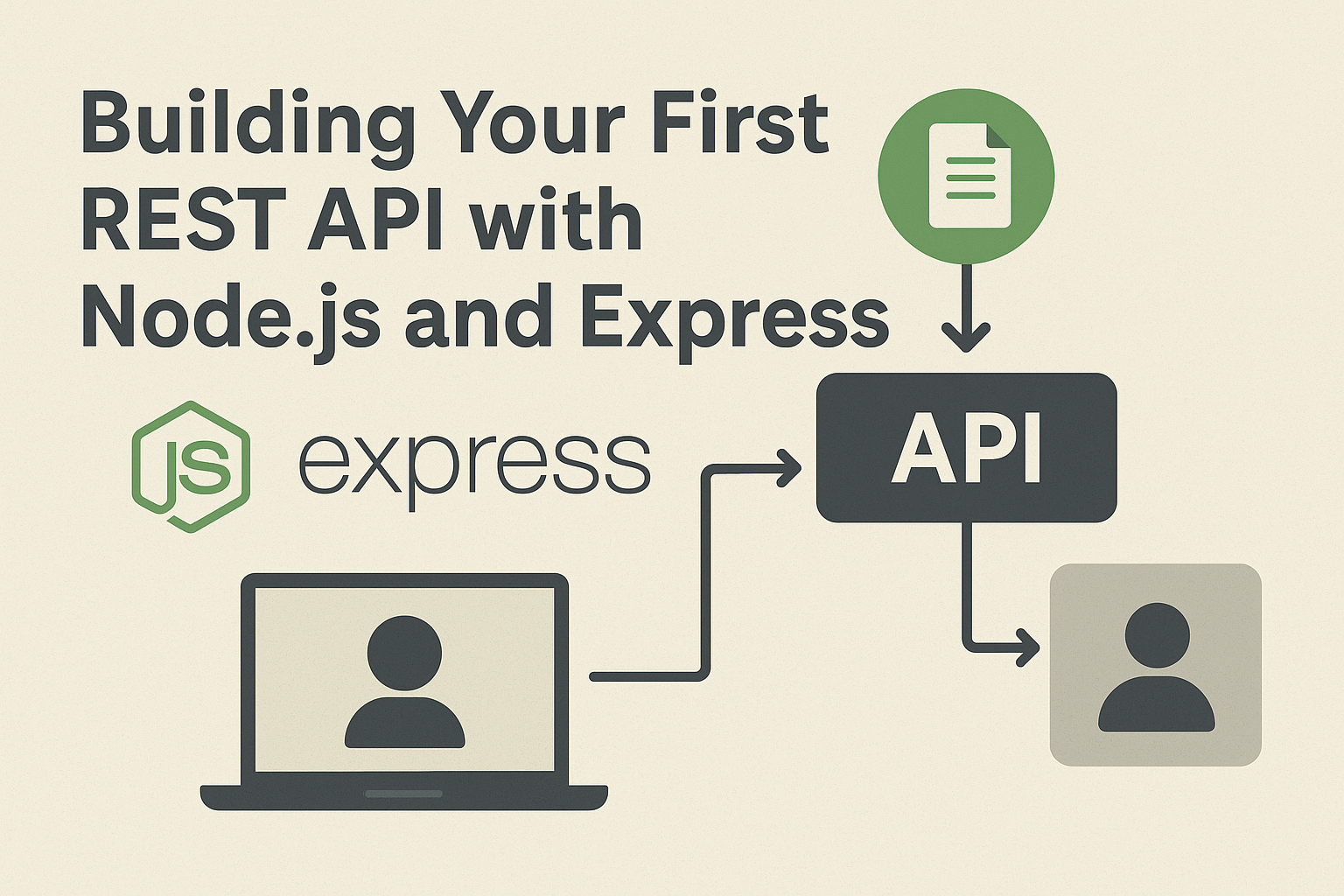 Building Your First REST API with Node.js and Express

JS

express

API